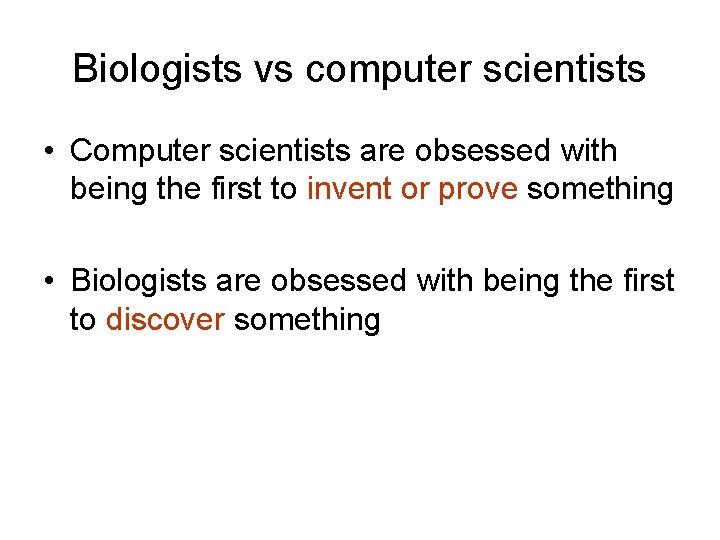 Biologists vs computer scientists

• Computer scientists are obsessed with being the first to invent or prove something

• Biologists are obsessed with being the first to discover something